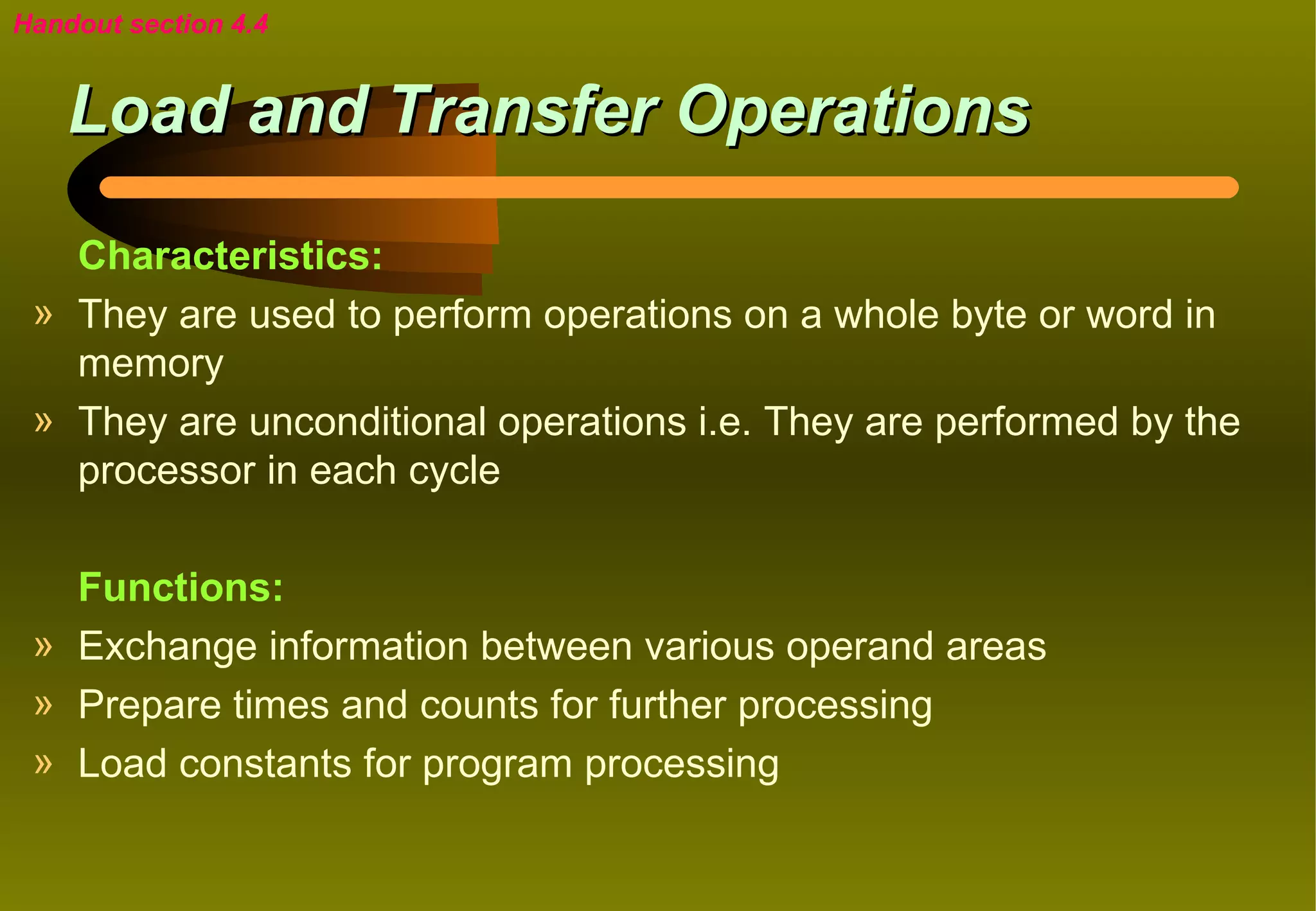 Handout section 4.4

Load and Transfer Operations

Characteristics:

» They are used to perform operations on a whole byte or word in memory

» They are unconditional operations i.e. They are performed by the processor in each cycle

Functions:

» Exchange information between various operand areas

» Prepare times and counts for further processing

» Load constants for program processing